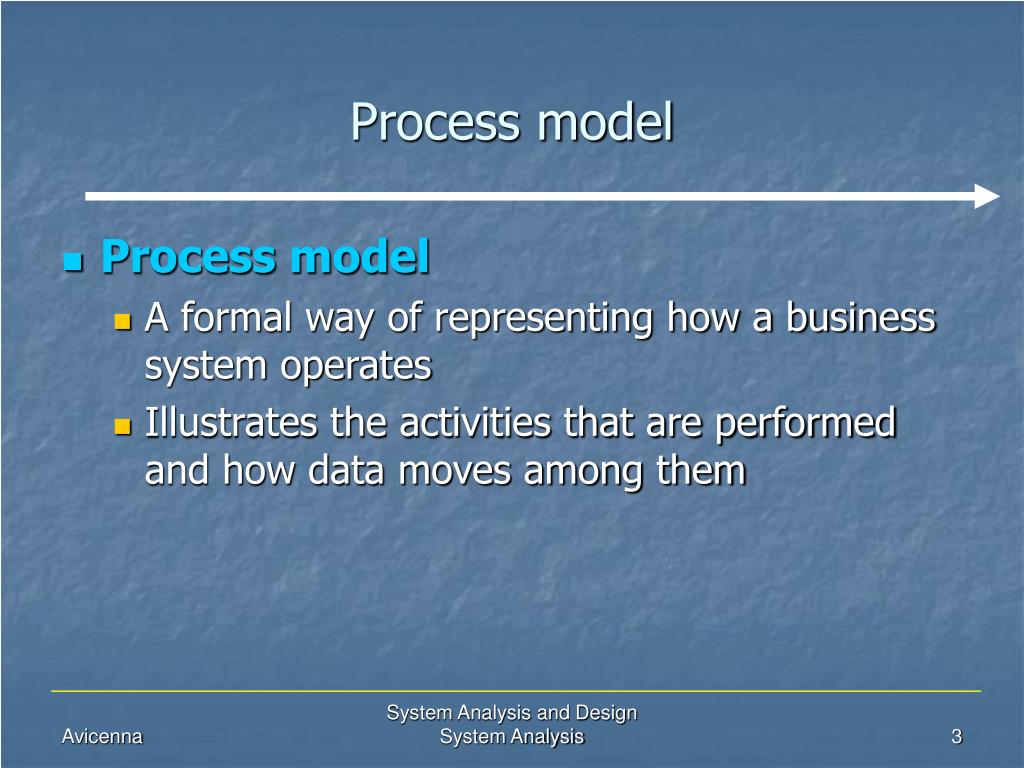 Process model

Process model

A formal way of representing how a business system operates

Illustrates the activities that are performed and how data moves among them

Avicenna

System Analysis and Design
System Analysis

3